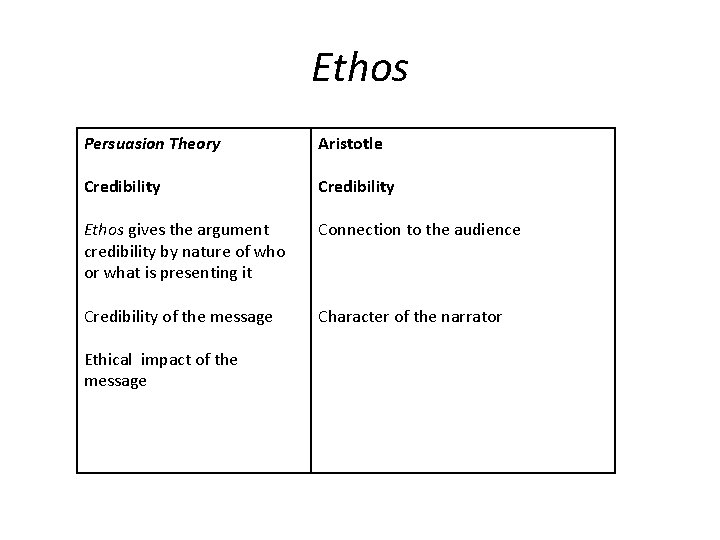 Ethos

| Persuasion Theory | Aristotle |
|---|---|
| Credibility | Credibility |
| Ethos gives the argument credibility by nature of who or what is presenting it | Connection to the audience |
| Credibility of the message | Character of the narrator |
| Ethical impact of the message | |